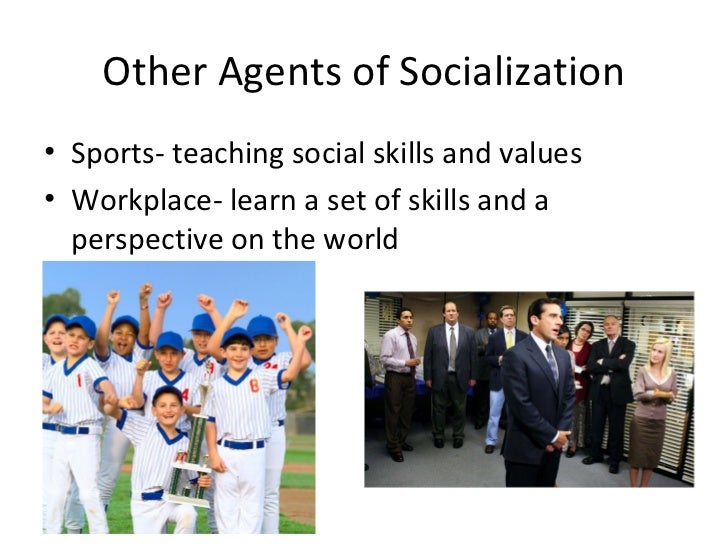 Other Agents of Socialization

• Sports- teaching social skills and values
• Workplace- learn a set of skills and a perspective on the world